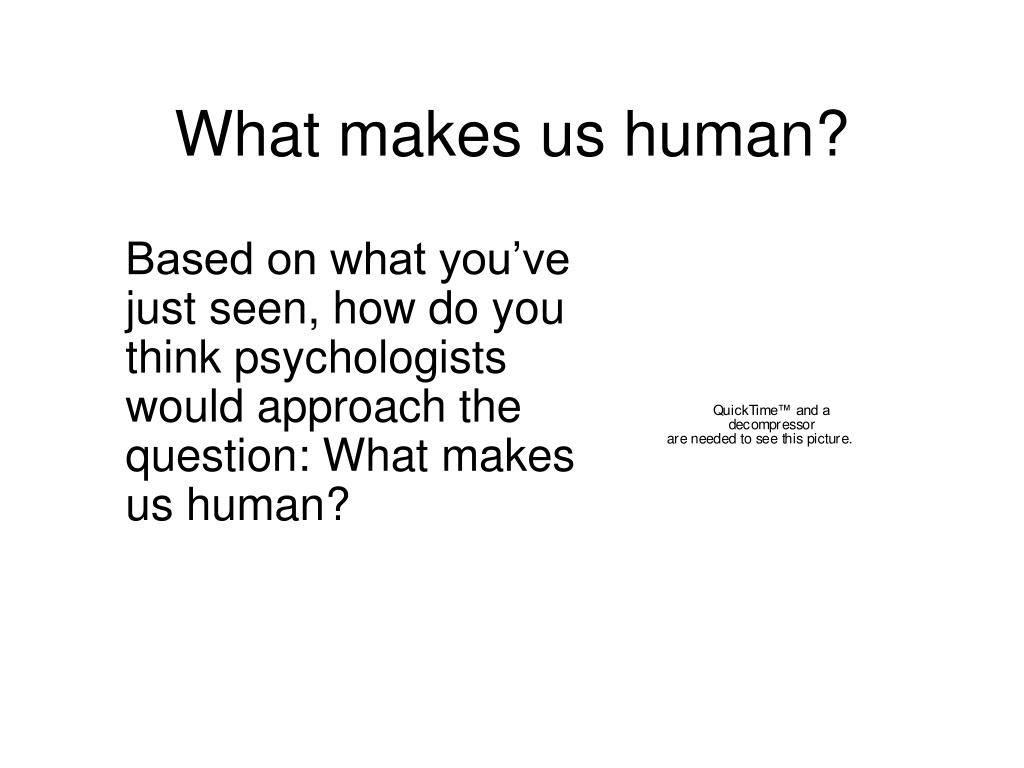 What makes us human?

Based on what you’ve just seen, how do you think psychologists would approach the question: What makes us human?

QuickTime™ and a decompressor are needed to see this picture.